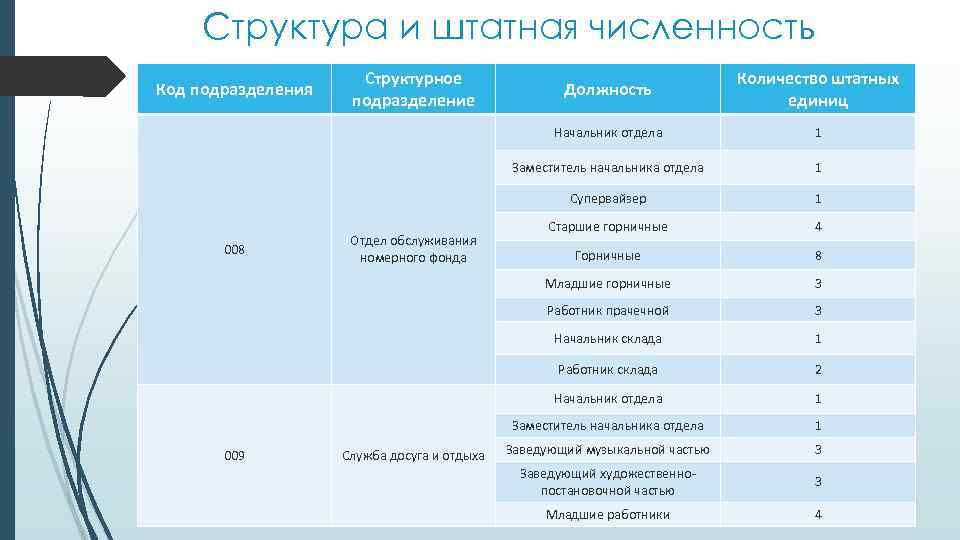 Структура и штатная численность

| Код подразделения | Структурное подразделение | Должность | Количество штатных единиц |
|---|---|---|---|
| 008 | Отдел обслуживания номерного фонда | Начальник отдела | 1 |
| | | Заместитель начальника отдела | 1 |
| | | Супервайзер | 1 |
| | | Старшие горничные | 4 |
| | | Горничные | 8 |
| | | Младшие горничные | 3 |
| | | Работник прачечной | 3 |
| | | Начальник склада | 1 |
| | | Работник склада | 2 |
| 009 | Служба досуга и отдыха | Начальник отдела | 1 |
| | | Заместитель начальника отдела | 1 |
| | | Заведующий музыкальной частью | 3 |
| | | Заведующий художественно-постановочной частью | 3 |
| | | Младшие работники | 4 |